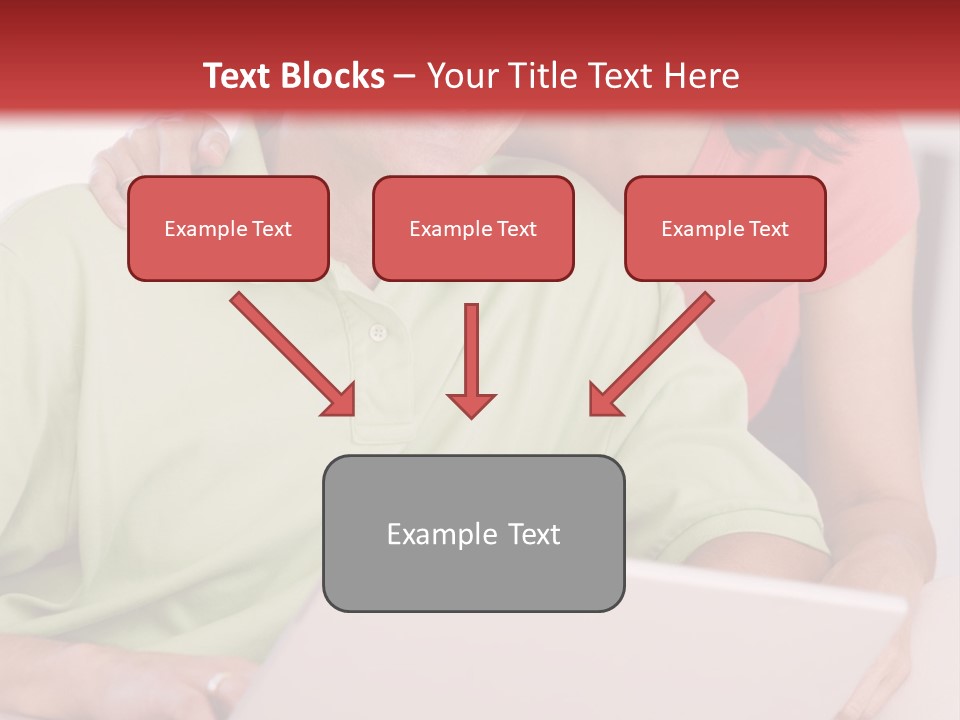 Text Blocks – Your Title Text Here

Example Text

Example Text

Example Text

Example Text